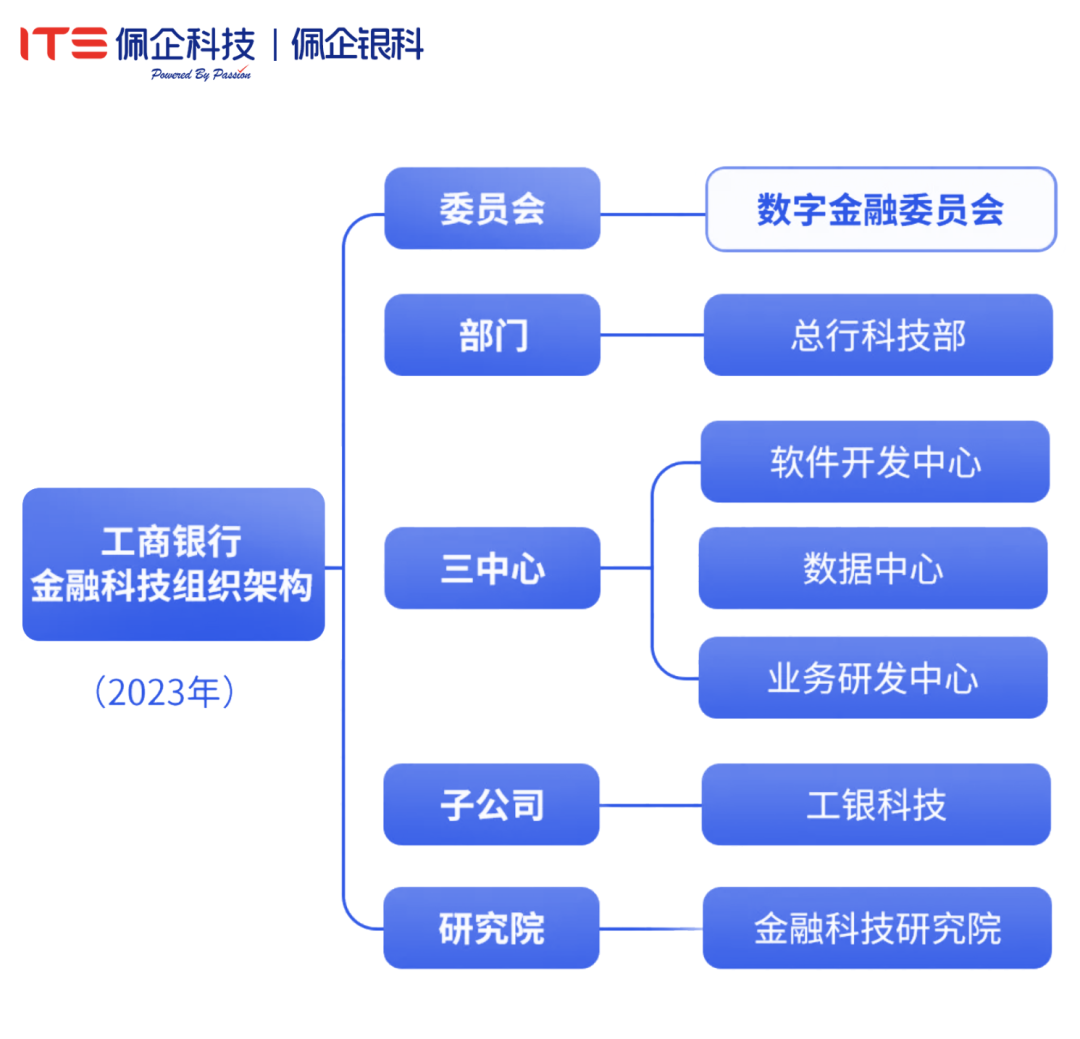 ITE 佩企科技 | 佩企银科
Powered By Passion

工商银行
金融科技组织架构

（2023年）

委员会

数字金融委员会

部门

总行科技部

三中心

软件开发中心

数据中心

业务研发中心

子公司

工银科技

研究院

金融科技研究院